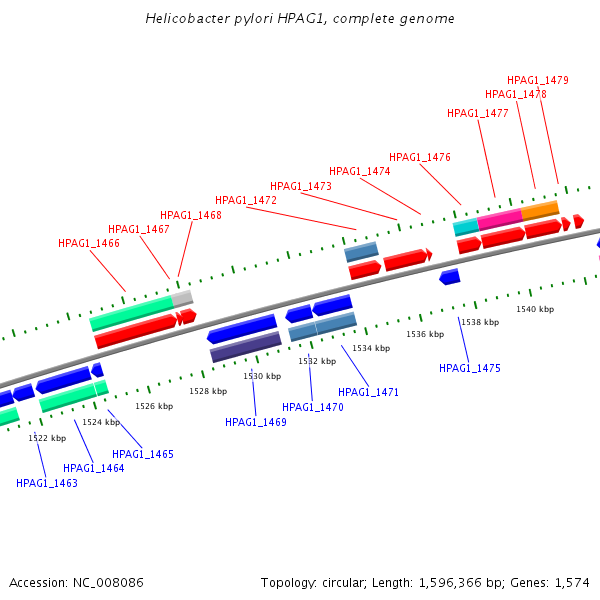 Helicobacter pylori HPAG1, complete genome

HPAG1_1479
HPAG1_1478
HPAG1_1477
HPAG1_1476
HPAG1_1474
HPAG1_1473
HPAG1_1472
HPAG1_1468
HPAG1_1467
HPAG1_1466

1540 kbp
1538 kbp
1536 kbp
1534 kbp
1532 kbp
1530 kbp
1528 kbp
1526 kbp
1524 kbp
1522 kbp

HPAG1_1475
HPAG1_1471
HPAG1_1470
HPAG1_1469
HPAG1_1465
HPAG1_1464
HPAG1_1463

Accession: NC_008086

Topology: circular; Length: 1,596,366 bp; Genes: 1,574